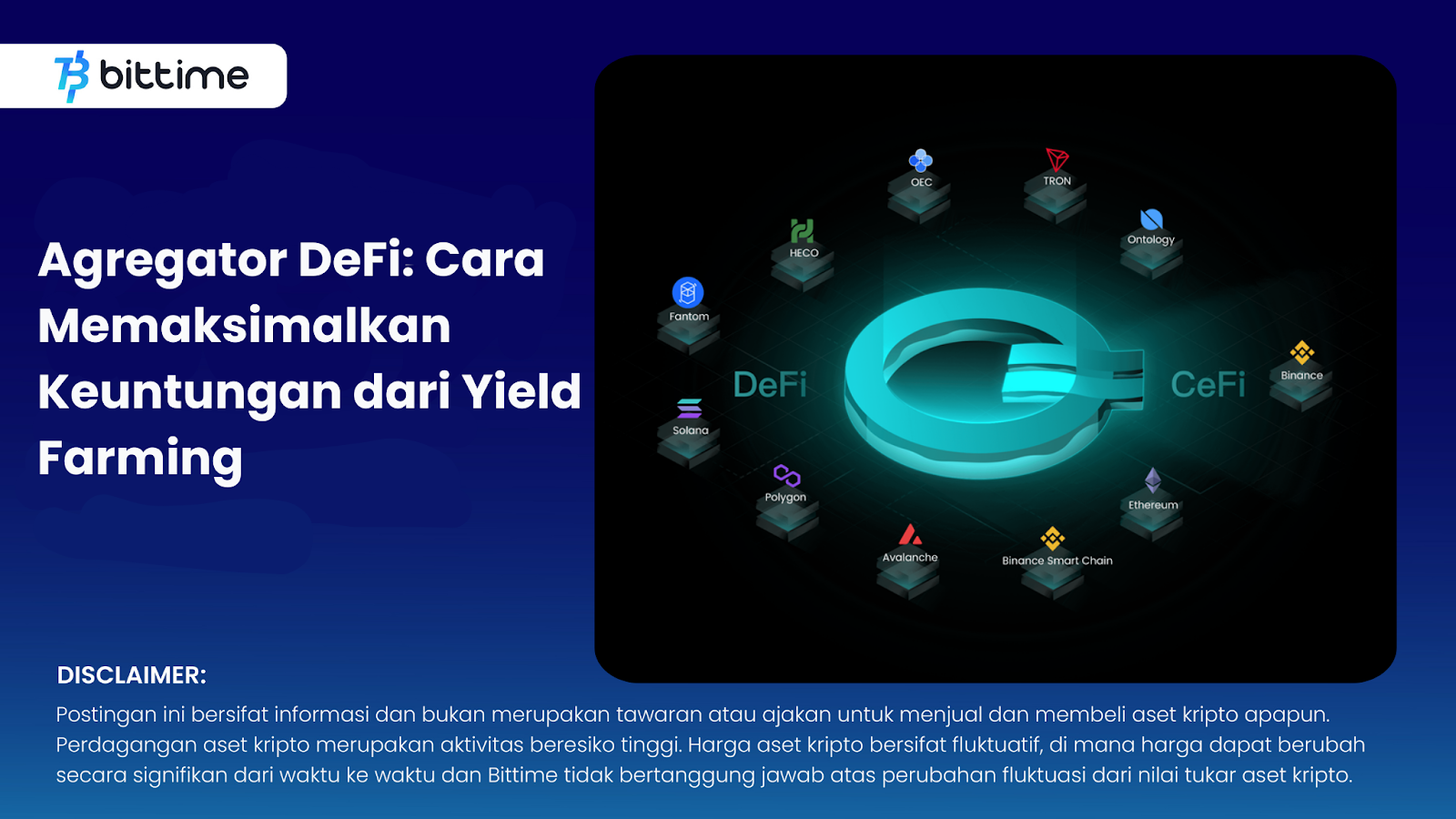 bittime

Agregator DeFi: Cara Memaksimalkan Keuntungan dari Yield Farming

OEC
TRON
HECO
Ontology
Fantom
DeFi
CeFi
Binance
Solana
Polygon
Ethereum
Avalanche
Binance Smart Chain

DISCLAIMER:
Postingan ini bersifat informasi dan bukan merupakan tawaran atau ajakan untuk menjual dan membeli aset kripto apapun. Perdagangan aset kripto merupakan aktivitas beresiko tinggi. Harga aset kripto bersifat fluktuatif, di mana harga dapat berubah secara signifikan dari waktu ke waktu dan Bittime tidak bertanggung jawab atas perubahan fluktuasi dari nilai tukar aset kripto.